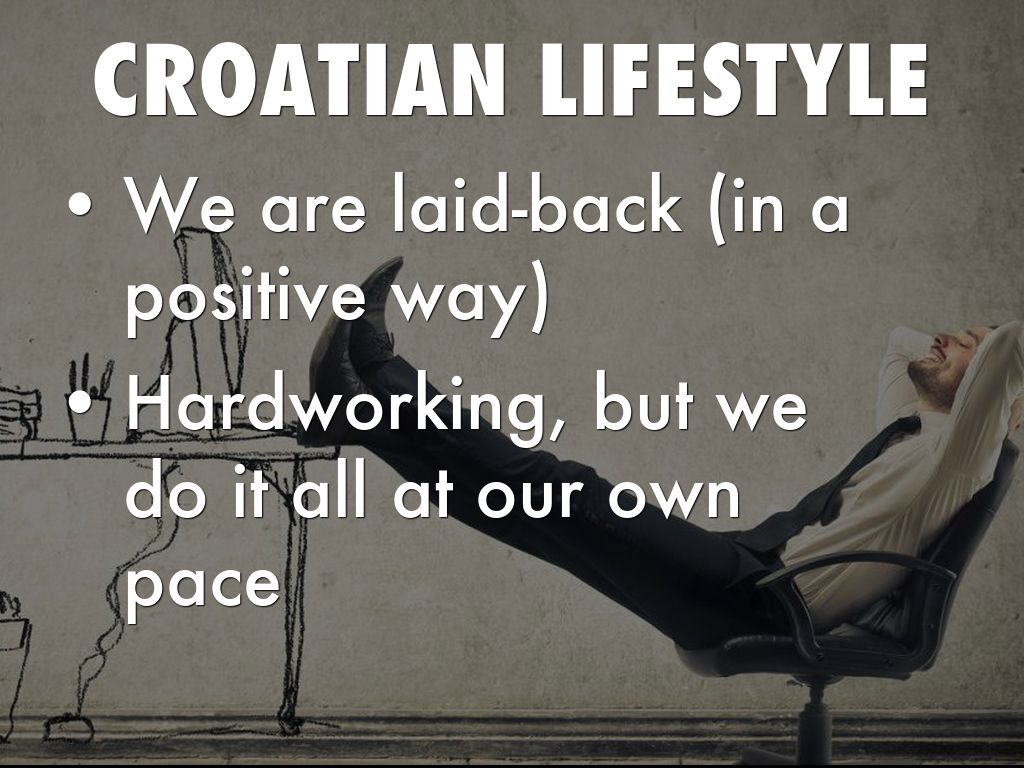 CROATIAN LIFESTYLE

• We are laid-back (in a positive way)
• Hardworking, but we do it all at our own pace